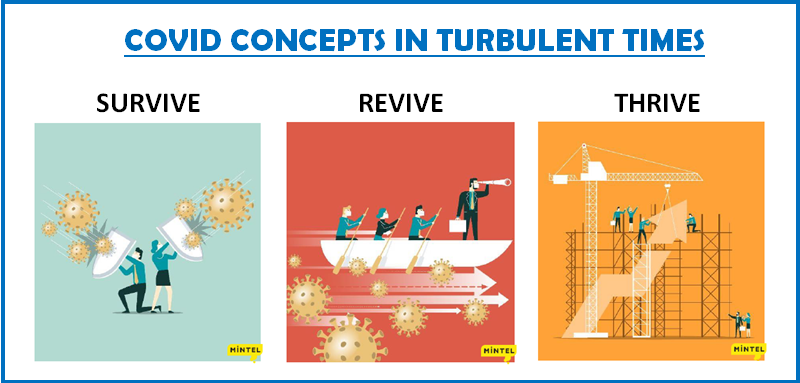 COVID CONCEPTS IN TURBULENT TIMES

SURVIVE

MINTEL

REVIVE

MINTEL

THRIVE

MINTEL